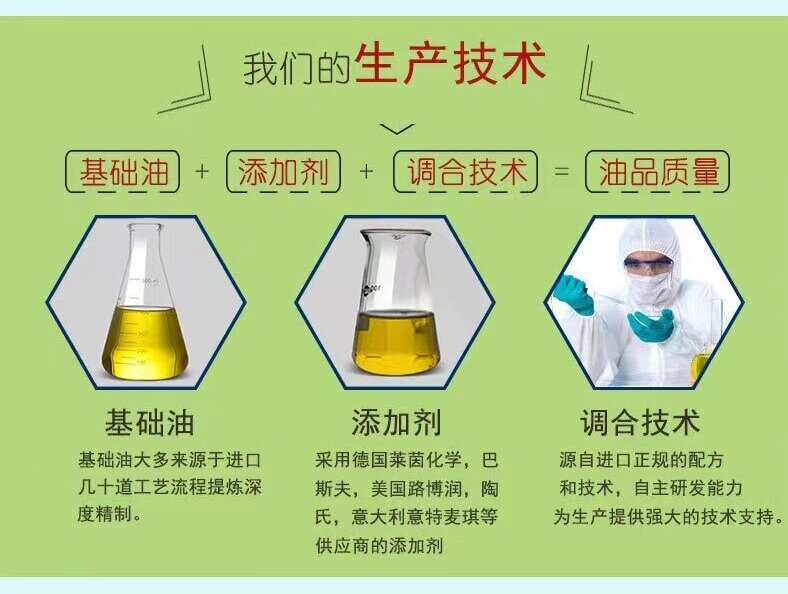 我们的生产技术

基础油 + 添加剂 + 调合技术 = 油品质量

基础油
基础油大多来源于进口几十道工艺流程提炼深度精制。

添加剂
采用德国莱茵化学，巴斯夫，美国路博润，陶氏，意大利意特麦琪等供应商的添加剂

调合技术
源自进口正规的配方和技术，自主研发能力为生产提供强大的技术支持。